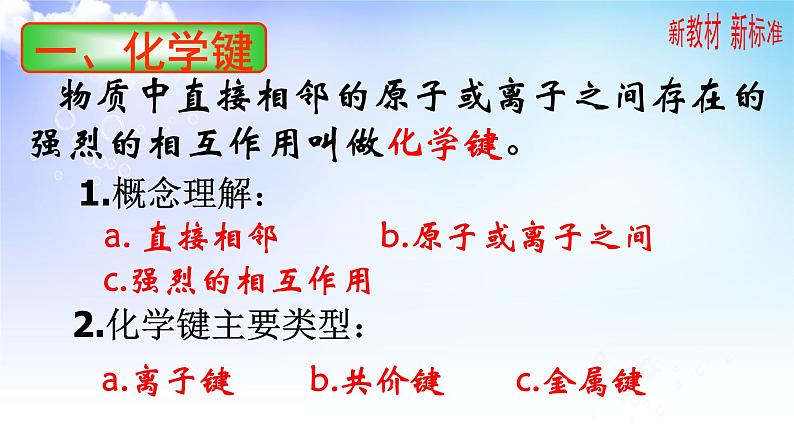 一、化学键

新教材 新标准

物质中直接相邻的原子或离子之间存在的强烈的相互作用叫做化学键。

1.概念理解：

a. 直接相邻　　b.原子或离子之间

c.强烈的相互作用

2.化学键主要类型：

a.离子键　　b.共价键　　c.金属键